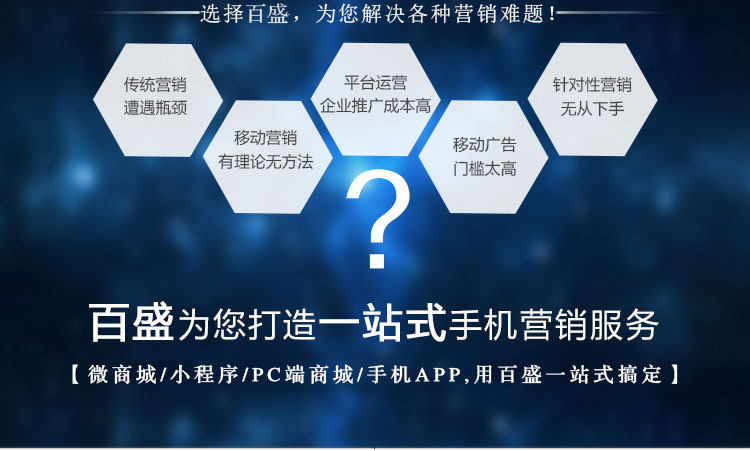 选择百盛，为您解决各种营销难题！

传统营销
遭遇瓶颈

移动营销
有理论无方法

平台运营
企业推广成本高

移动广告
门槛太高

针对性营销
无从下手

?

百盛为您打造一站式手机营销服务

【微商城/小程序/PC端商城/手机APP,用百盛一站式搞定】